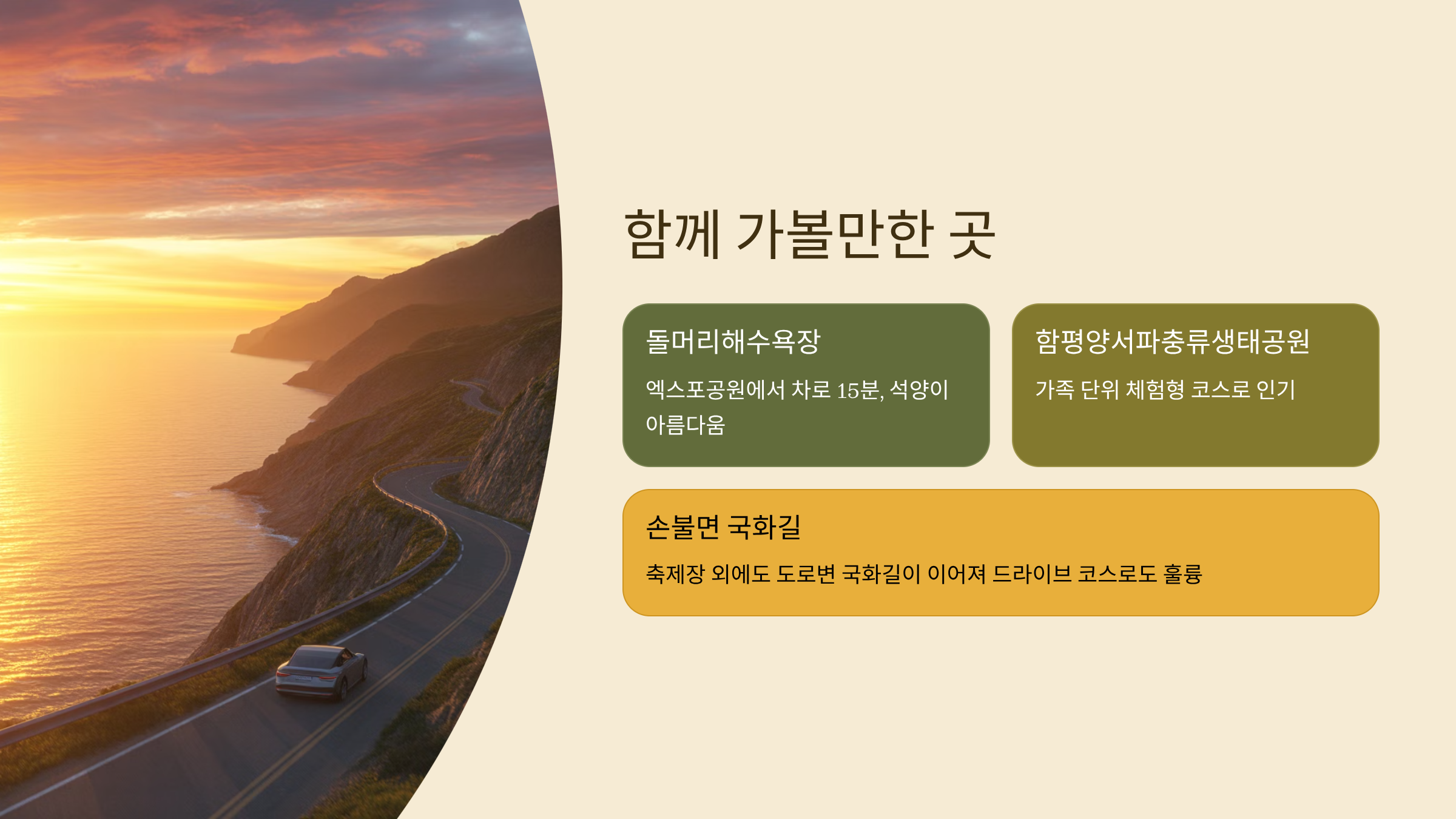 함께 가볼만한 곳

돌머리해수욕장

엑스포공원에서 차로 15분, 석양이 아름다움

함평양서파충류생태공원

가족 단위 체험형 코스로 인기

손불면 국화길

축제장 외에도 도로변 국화길이 이어져 드라이브 코스로도 훌륭